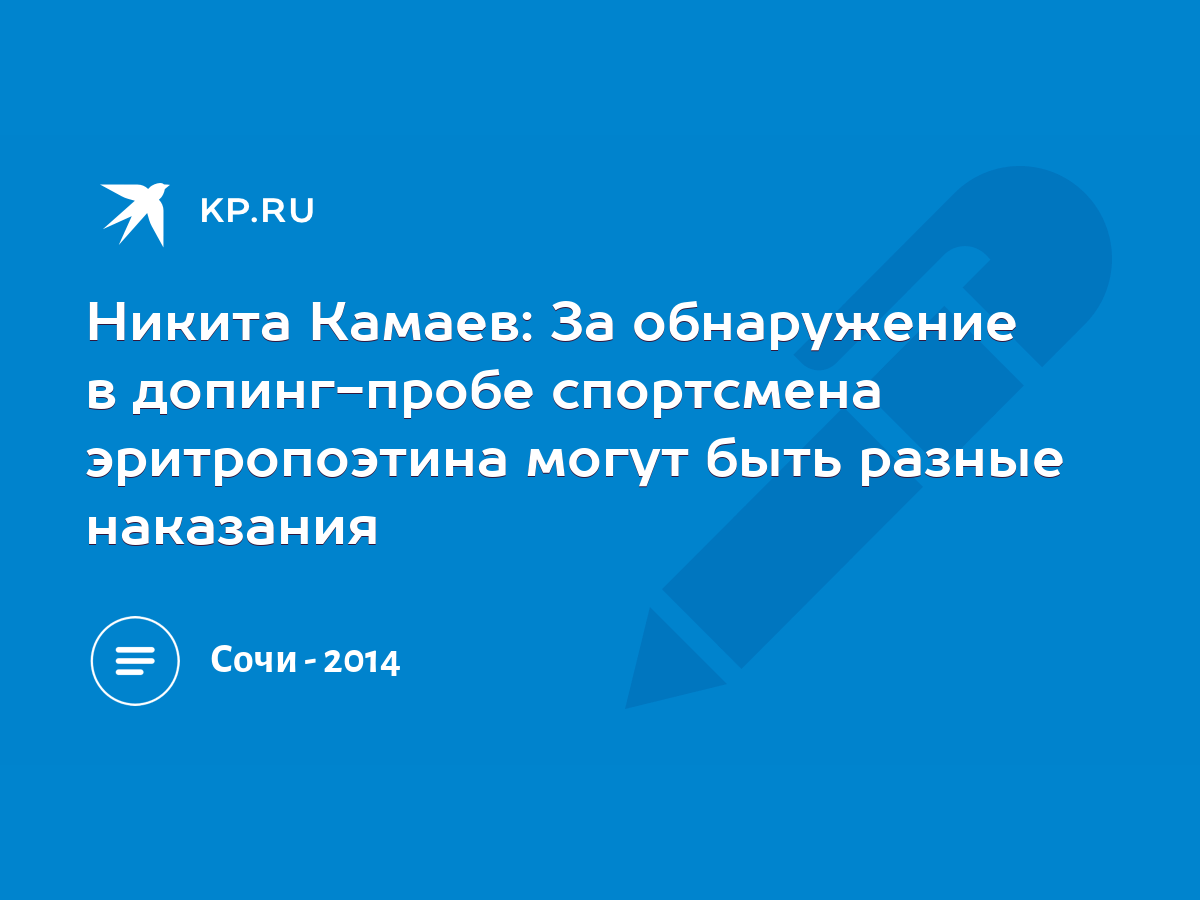 KP.RU

Никита Камаев: За обнаружение в допинг-пробе спортсмена эритропоэтина могут быть разные наказания

Сочи - 2014